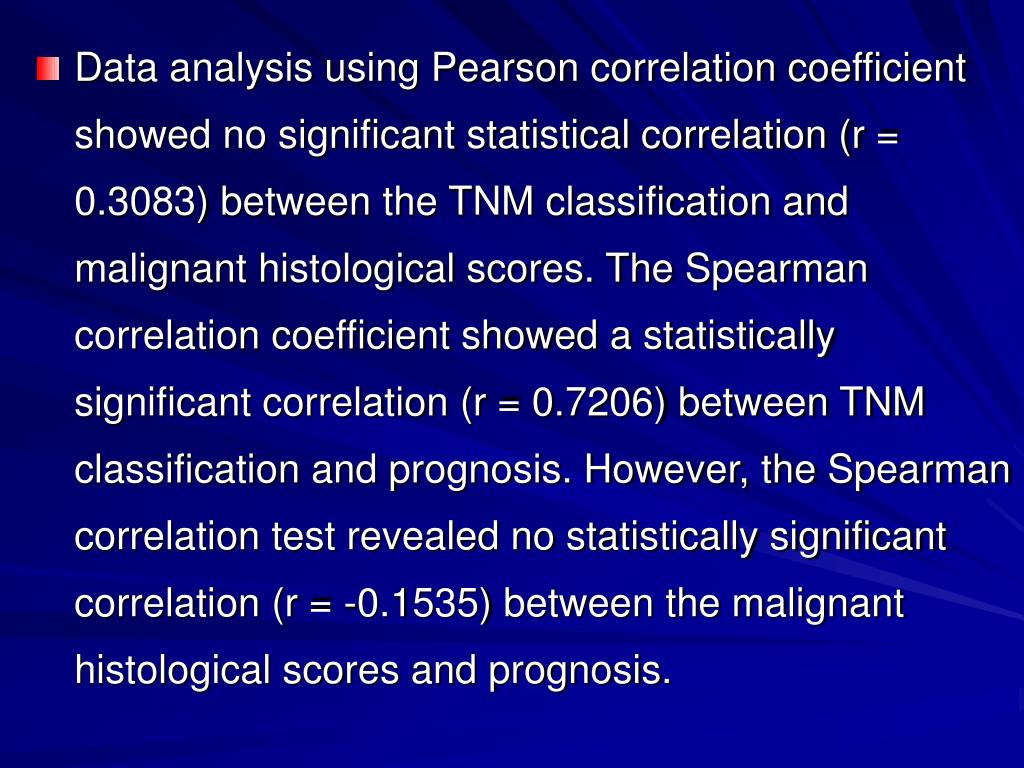 Data analysis using Pearson correlation coefficient showed no significant statistical correlation (r = 0.3083) between the TNM classification and malignant histological scores. The Spearman correlation coefficient showed a statistically significant correlation (r = 0.7206) between TNM classification and prognosis. However, the Spearman correlation test revealed no statistically significant correlation (r = -0.1535) between the malignant histological scores and prognosis.